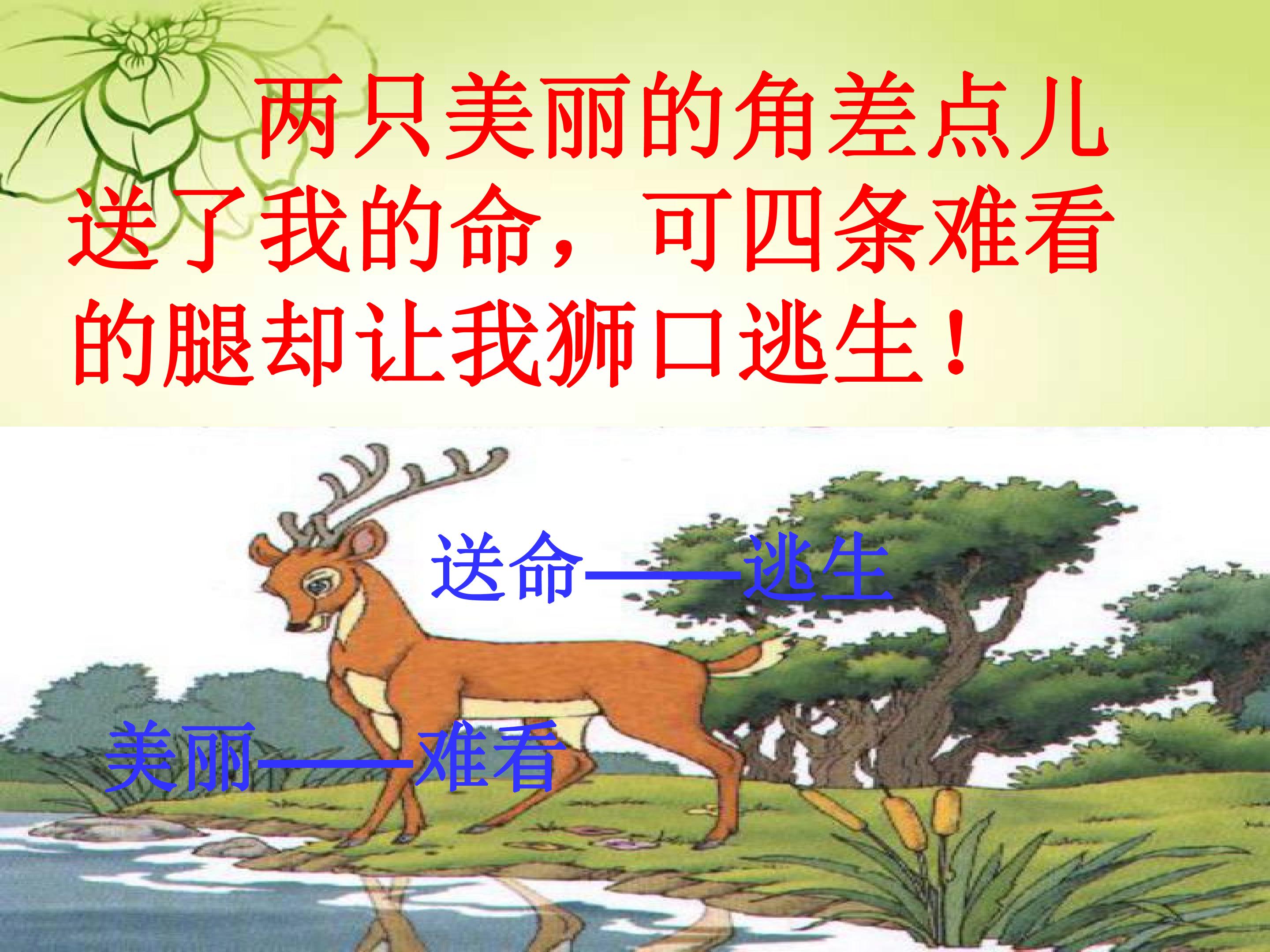 两只美丽的角差点儿送了我的命，可四条难看的腿却让我狮口逃生！

送命——逃生

美丽——难看